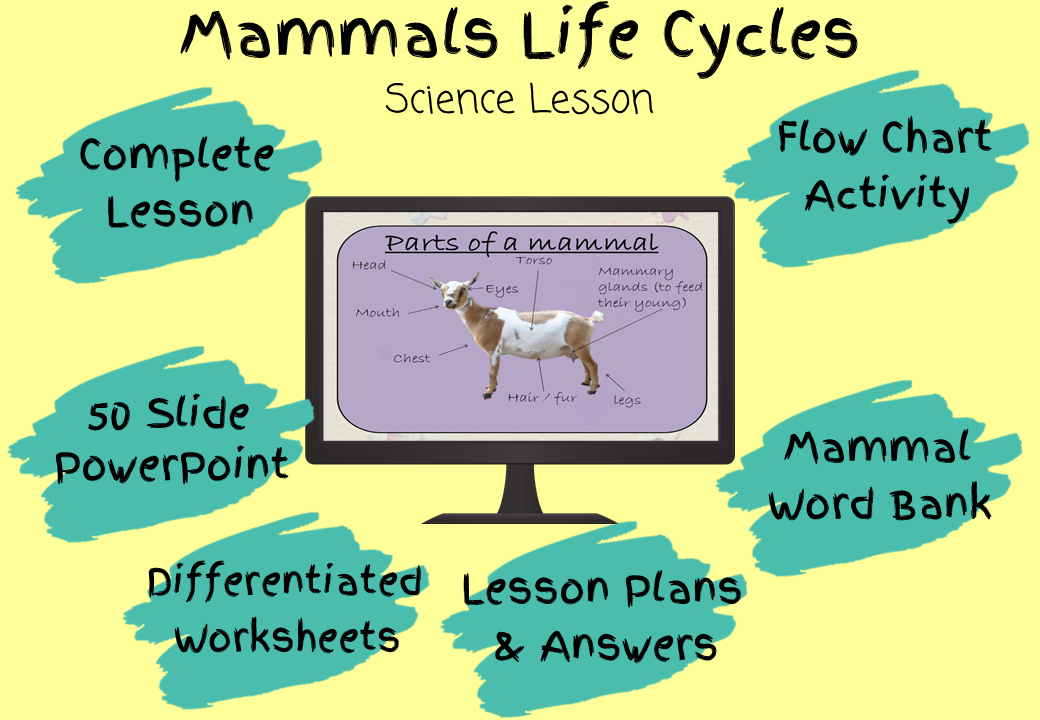 Mammals Life Cycles

Science Lesson

Complete Lesson

Flow Chart Activity

Parts of a mammal

Head

Torso

Mammary glands (to feed their young)

Eyes

Mouth

Chest

Hair / fur

legs

50 Slide PowerPoint

Mammal Word Bank

Differentiated Worksheets

Lesson Plans & Answers